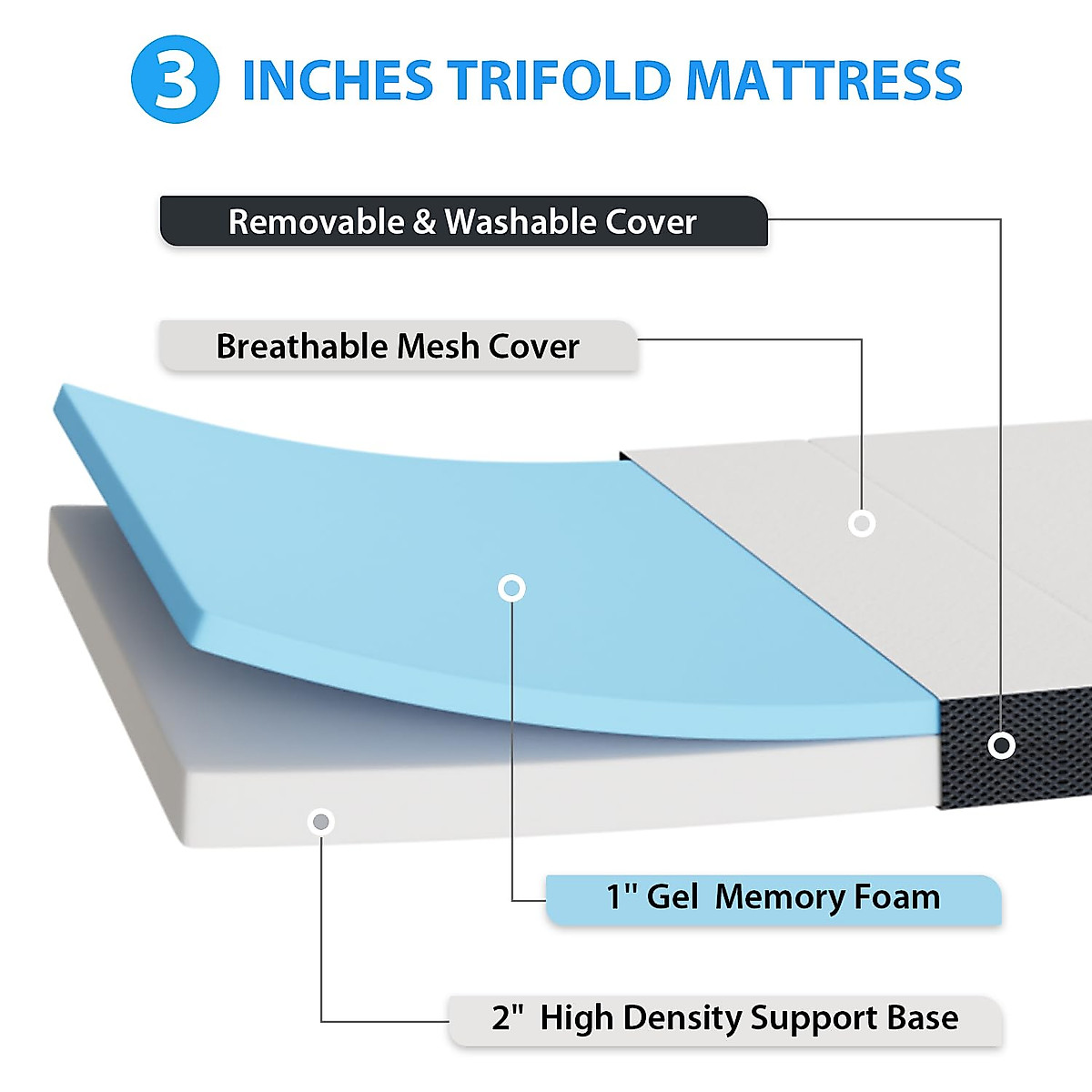 3 INCHES TRIFOLD MATTRESS

Removable & Washable Cover

Breathable Mesh Cover

1" Gel Memory Foam

2" High Density Support Base